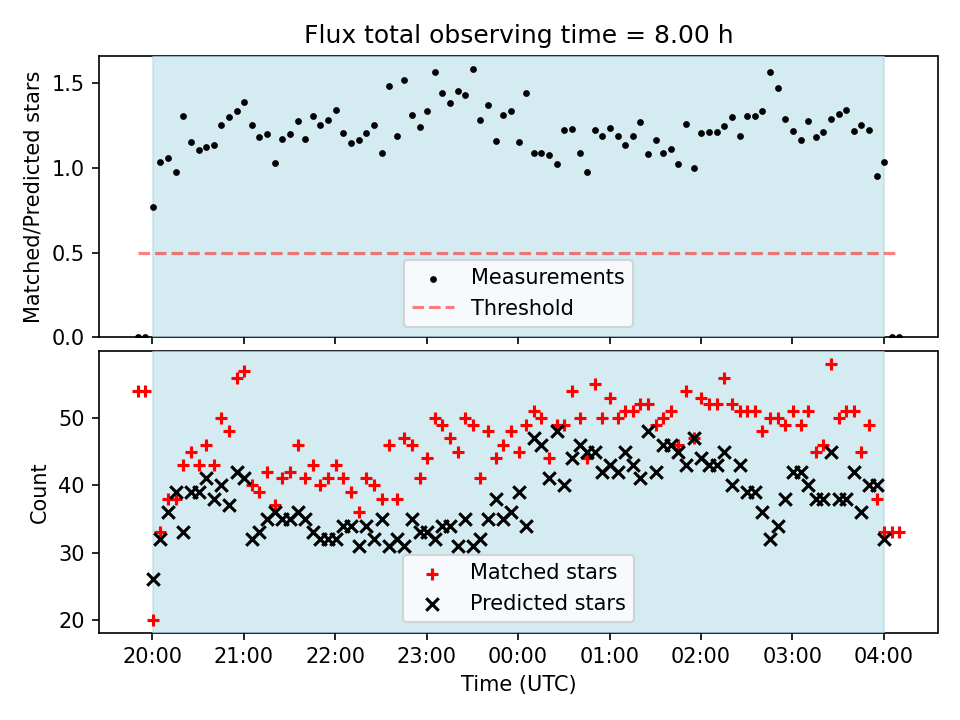 Flux total observing time = 8.00 h

Matched/Predicted stars

1.5
1.0
0.5
0.0

Measurements
Threshold

Count

50
40
30
20

Matched stars
Predicted stars

20:00
21:00
22:00
23:00
00:00
01:00
02:00
03:00
04:00

Time (UTC)